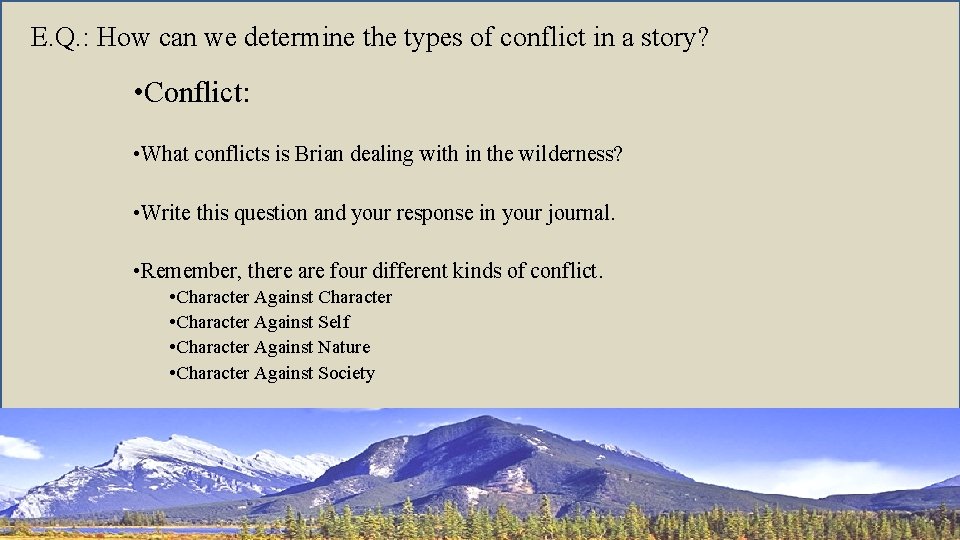 E.Q.: How can we determine the types of conflict in a story?

•Conflict:

•What conflicts is Brian dealing with in the wilderness?

•Write this question and your response in your journal.

•Remember, there are four different kinds of conflict.
•Character Against Character
•Character Against Self
•Character Against Nature
•Character Against Society